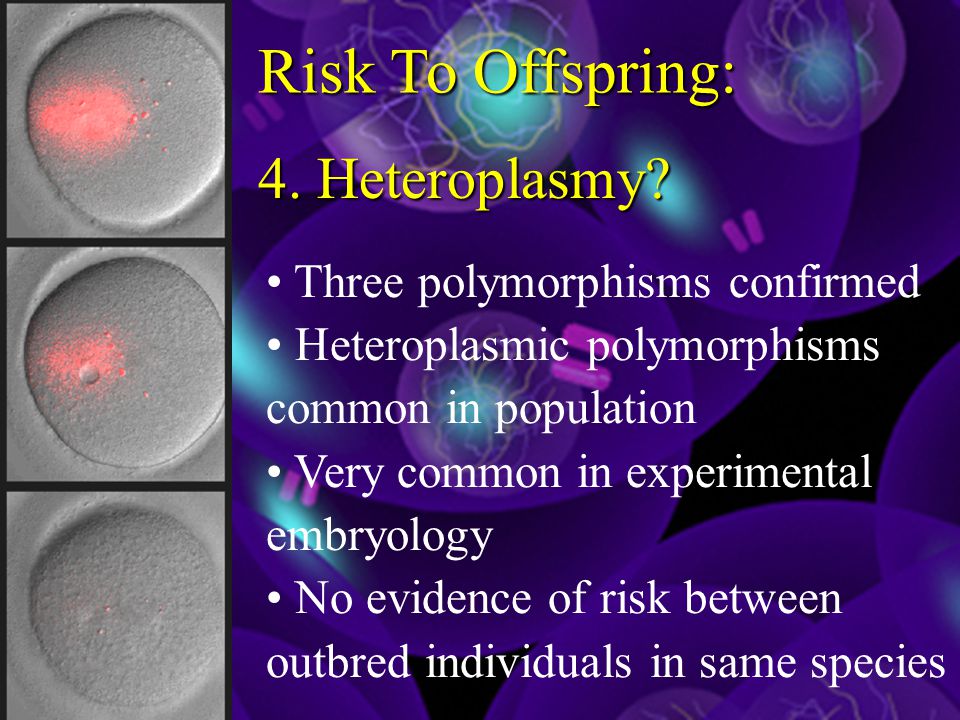 Risk To Offspring:

4. Heteroplasmy?

• Three polymorphisms confirmed
• Heteroplasmic polymorphisms common in population
• Very common in experimental embryology
• No evidence of risk between outbred individuals in same species